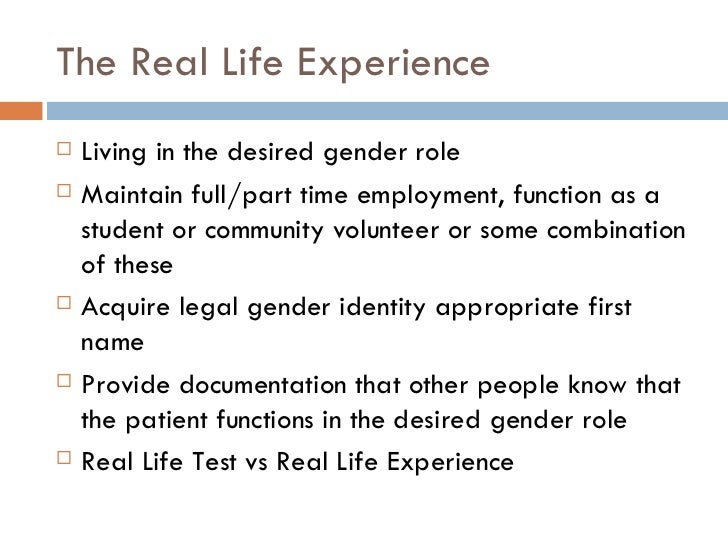 The Real Life Experience

□ Living in the desired gender role

□ Maintain full/part time employment, function as a student or community volunteer or some combination of these

□ Acquire legal gender identity appropriate first name

□ Provide documentation that other people know that the patient functions in the desired gender role

□ Real Life Test vs Real Life Experience